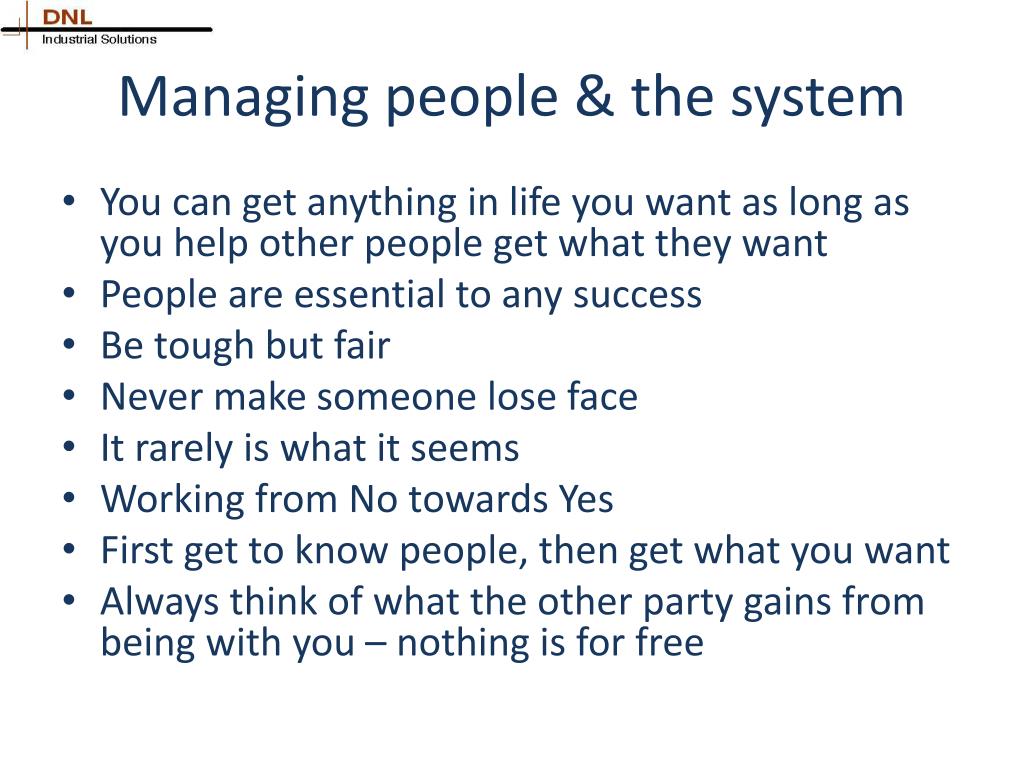 DNL
Industrial Solutions

Managing people & the system

• You can get anything in life you want as long as you help other people get what they want
• People are essential to any success
• Be tough but fair
• Never make someone lose face
• It rarely is what it seems
• Working from No towards Yes
• First get to know people, then get what you want
• Always think of what the other party gains from being with you – nothing is for free